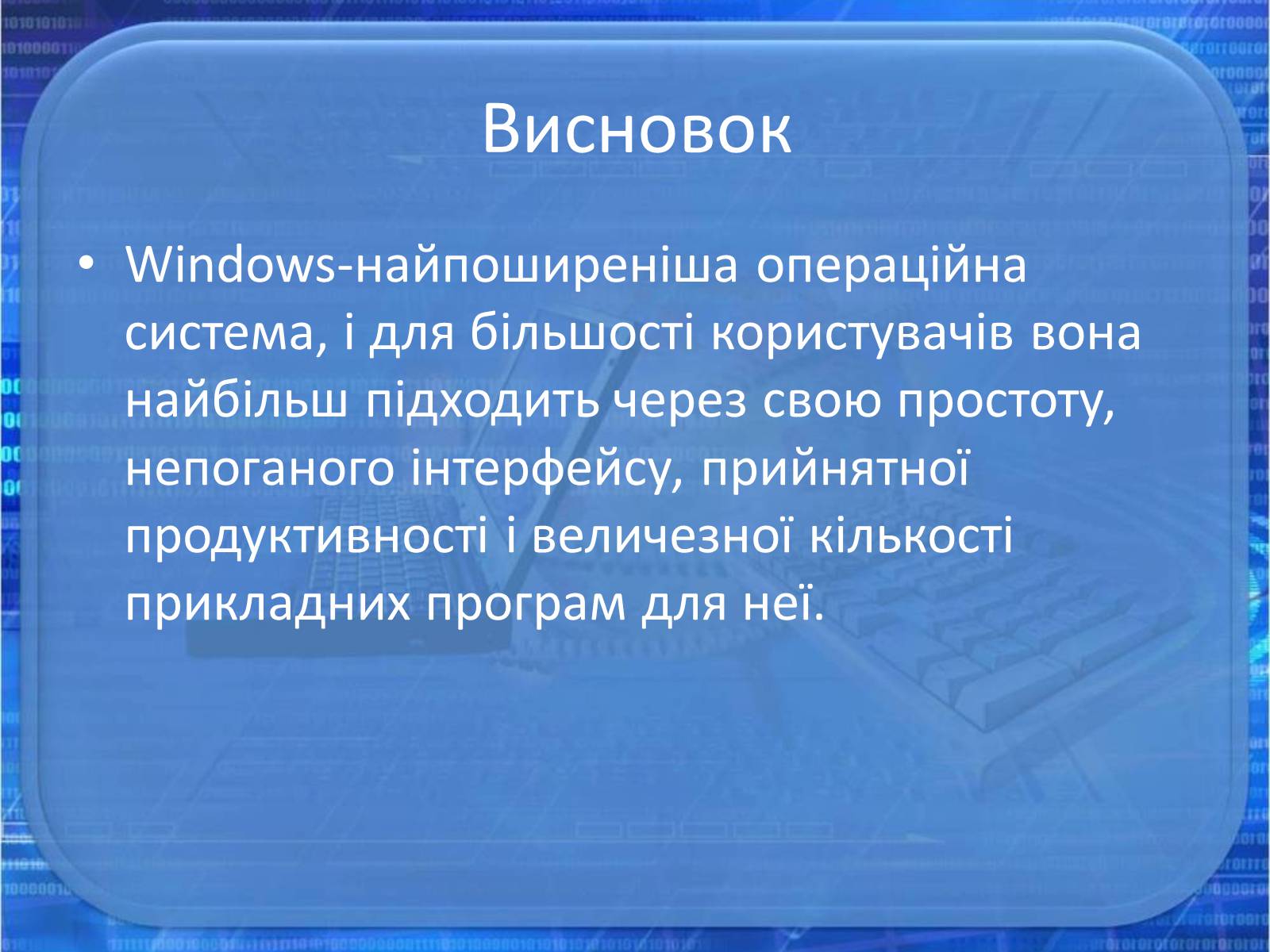 Висновок

• Windows-найпоширеніша операційна система, і для більшості користувачів вона найбільш підходить через свою простоту, непоганого інтерфейсу, прийнятної продуктивності і величезної кількості прикладних програм для неї.